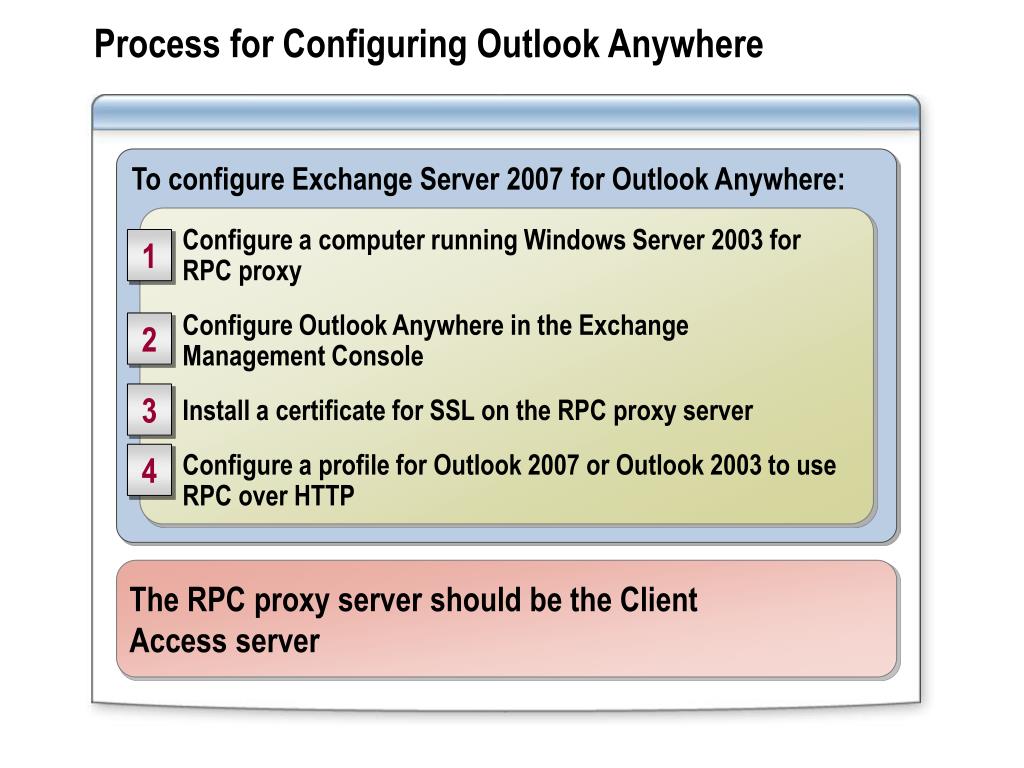 Process for Configuring Outlook Anywhere

To configure Exchange Server 2007 for Outlook Anywhere:

1 Configure a computer running Windows Server 2003 for RPC proxy

2 Configure Outlook Anywhere in the Exchange Management Console

3 Install a certificate for SSL on the RPC proxy server

4 Configure a profile for Outlook 2007 or Outlook 2003 to use RPC over HTTP

The RPC proxy server should be the Client Access server